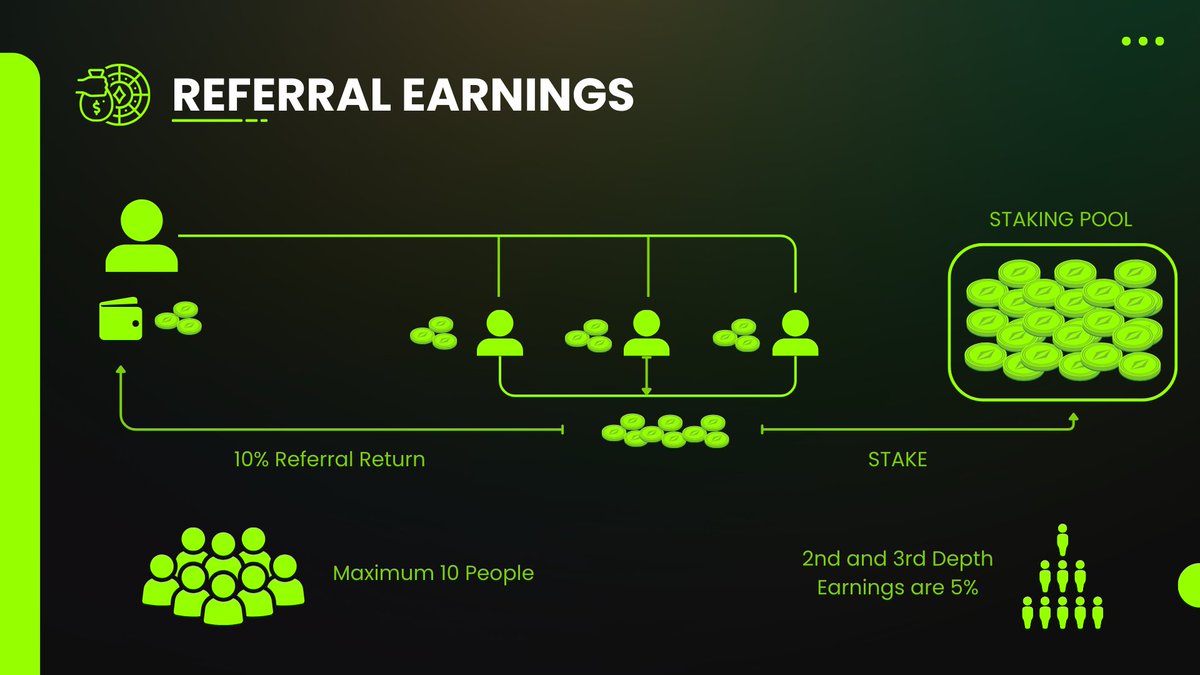 REFERRAL EARNINGS

STAKING POOL

10% Referral Return

STAKE

Maximum 10 People

2nd and 3rd Depth Earnings are 5%